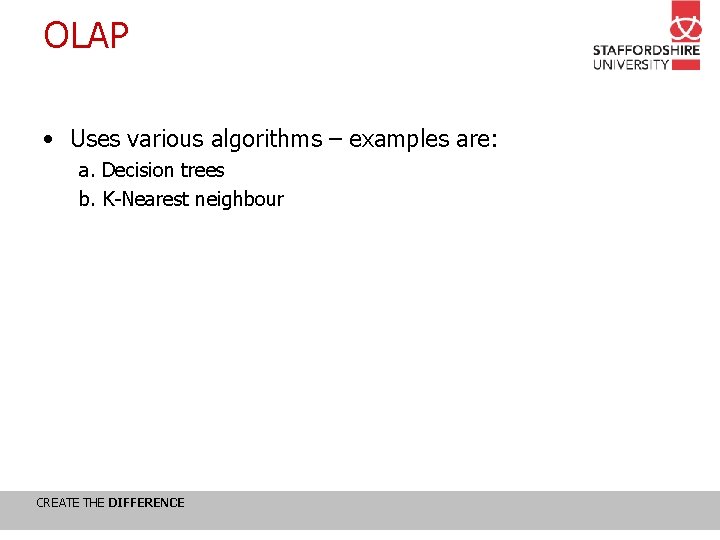 OLAP

STAFFORDSHIRE UNIVERSITY

• Uses various algorithms – examples are:

a. Decision trees

b. K-Nearest neighbour

CREATE THE DIFFERENCE